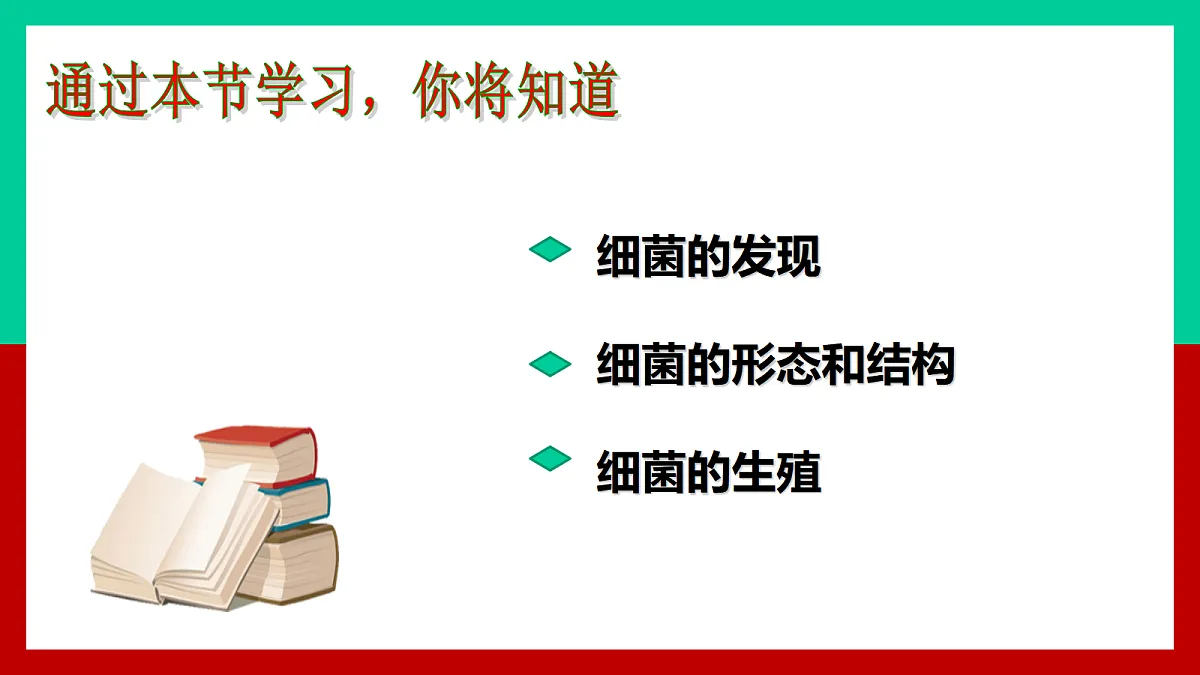 通过本节学习，你将知道

细菌的发现

细菌的形态和结构

细菌的生殖